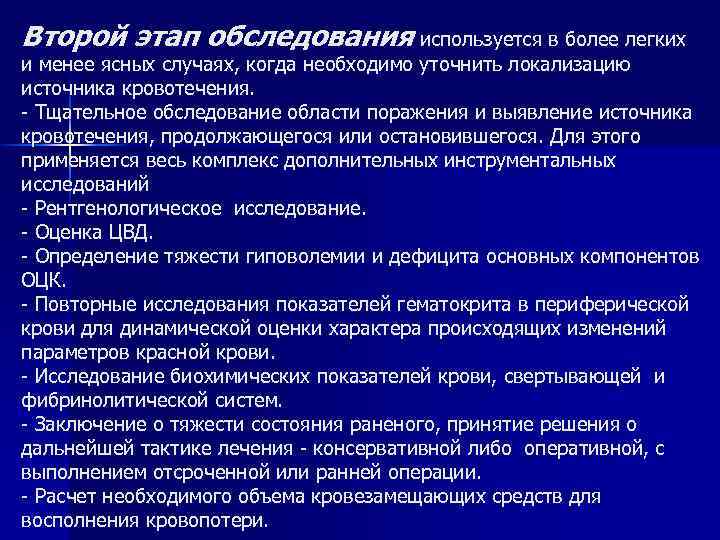 Второй этап обследования используется в более легких и менее ясных случаях, когда необходимо уточнить локализацию источника кровотечения.
- Тщательное обследование области поражения и выявление источника кровотечения, продолжающегося или остановившегося. Для этого применяется весь комплекс дополнительных инструментальных исследований
- Рентгенологическое исследование.
- Оценка ЦВД.
- Определение тяжести гиповолемии и дефицита основных компонентов ОЦК.
- Повторные исследования показателей гематокрита в периферической крови для динамической оценки характера происходящих изменений параметров красной крови.
- Исследование биохимических показателей крови, свертывающей и фибринолитической систем.
- Заключение о тяжести состояния раненого, принятие решения о дальнейшей тактике лечения - консервативной либо оперативной, с выполнением отсроченной или ранней операции.
- Расчет необходимого объема кровезамещающих средств для восполнения кровопотери.